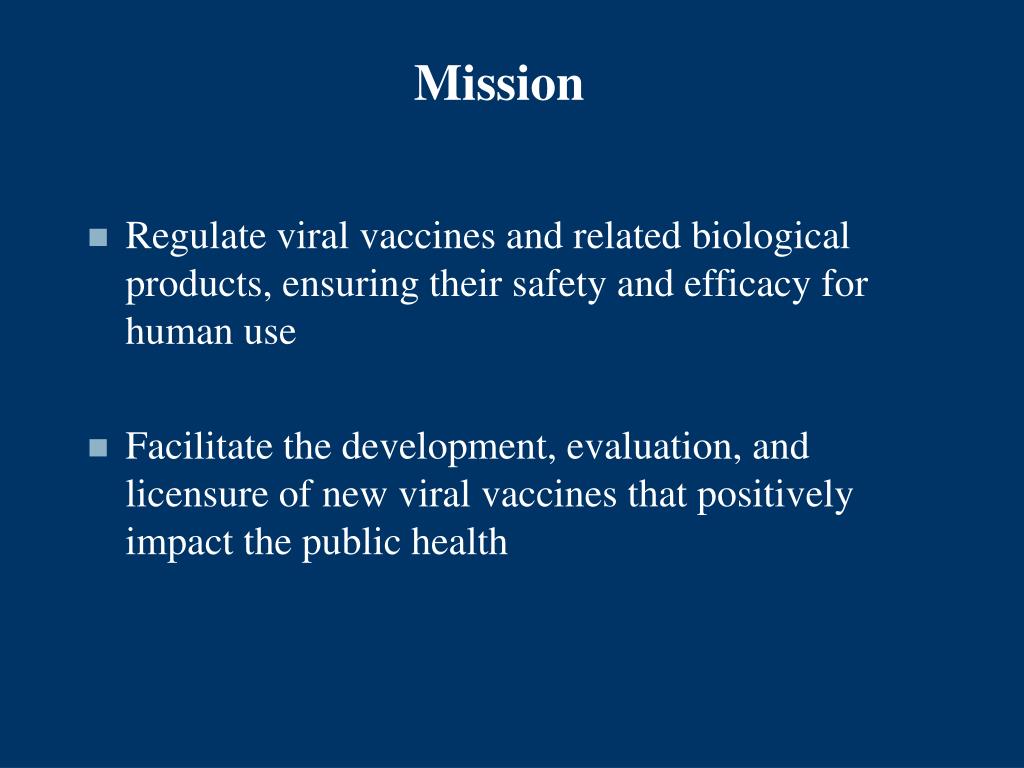 Mission

- Regulate viral vaccines and related biological products, ensuring their safety and efficacy for human use

- Facilitate the development, evaluation, and licensure of new viral vaccines that positively impact the public health